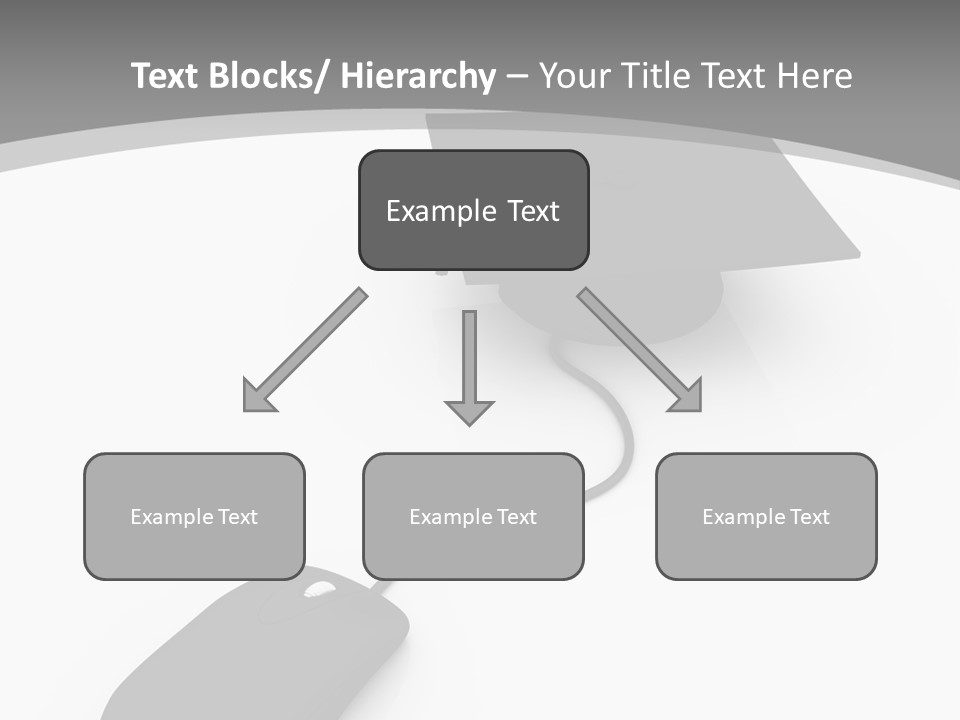 Text Blocks/ Hierarchy – Your Title Text Here

Example Text

Example Text

Example Text

Example Text